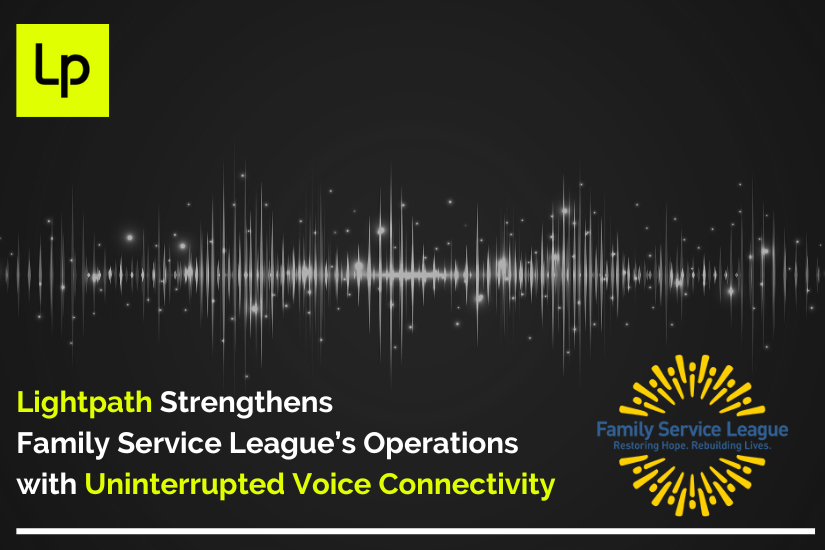 Lp

Lightpath Strengthens Family Service League's Operations with Uninterrupted Voice Connectivity

Family Service League
Restoring Hope. Rebuilding Lives.